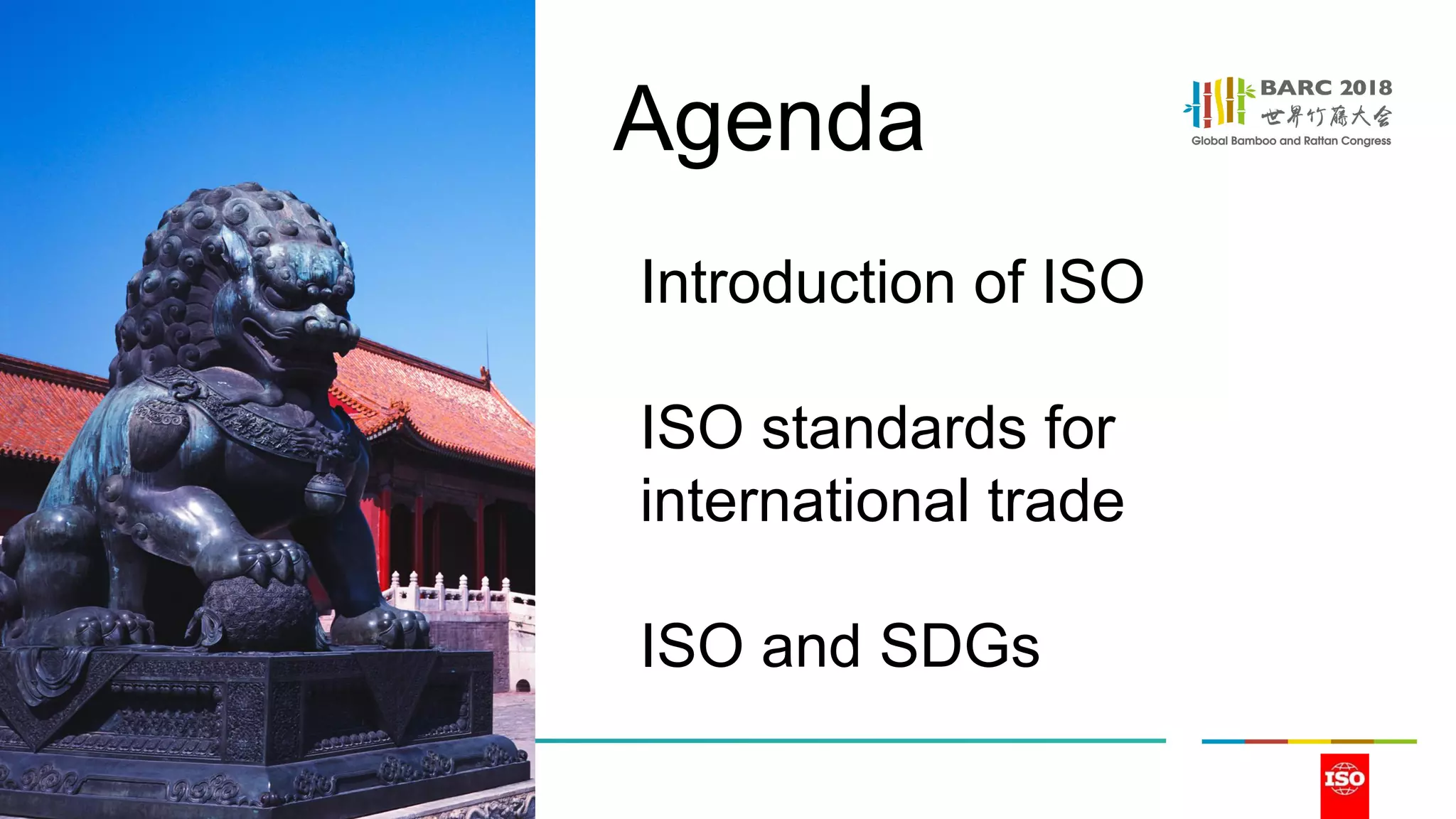 Agenda

BARC 2018
世界竹藤大会
Global Bamboo and Rattan Congress

Introduction of ISO

ISO standards for international trade

ISO and SDGs

ISO